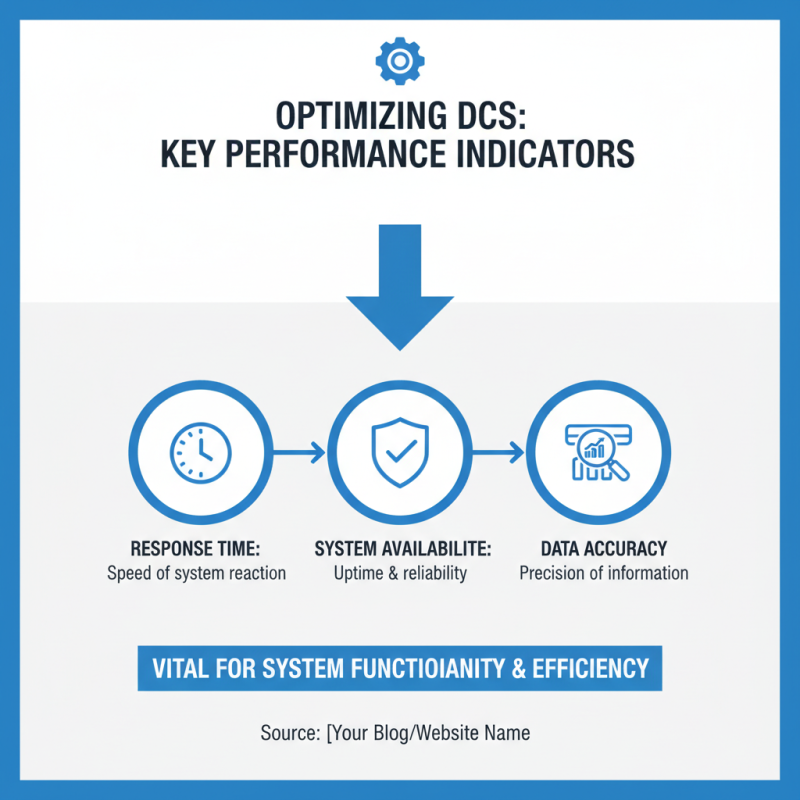 OPTIMIZING DCS:
KEY PERFORMANCE INDICATORS

RESPONSE TIME:
Speed of system reaction

SYSTEM AVAILABILITE:
Uptime & reliability

DATA ACCURACY
Precision of information

VITAL FOR SYSTEM FUNCTIOIANITY & EFFICIENCY

Source: [Your Blog/Website Name